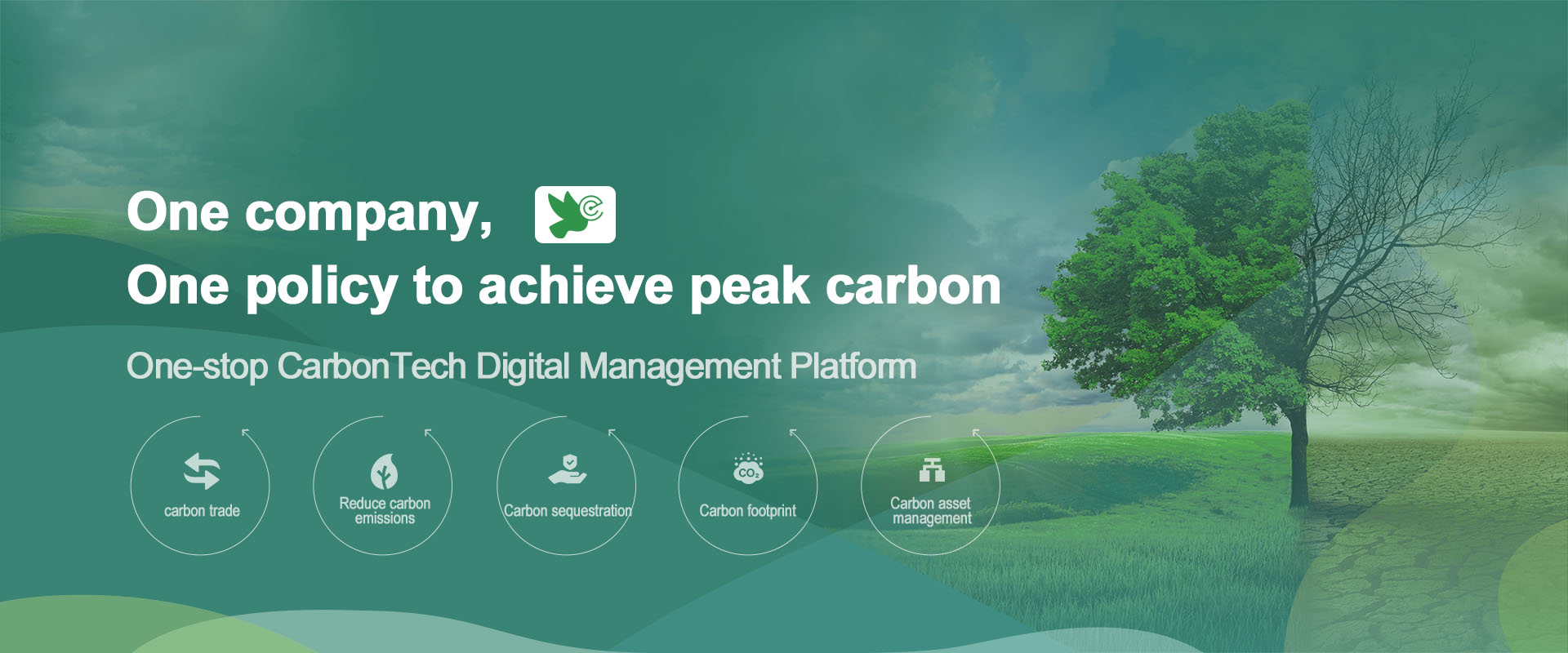 One company,
One policy to achieve peak carbon

One-stop CarbonTech Digital Management Platform

carbon trade

Reduce carbon emissions

Carbon sequestration

$CO_2$

Carbon footprint

Carbon asset management